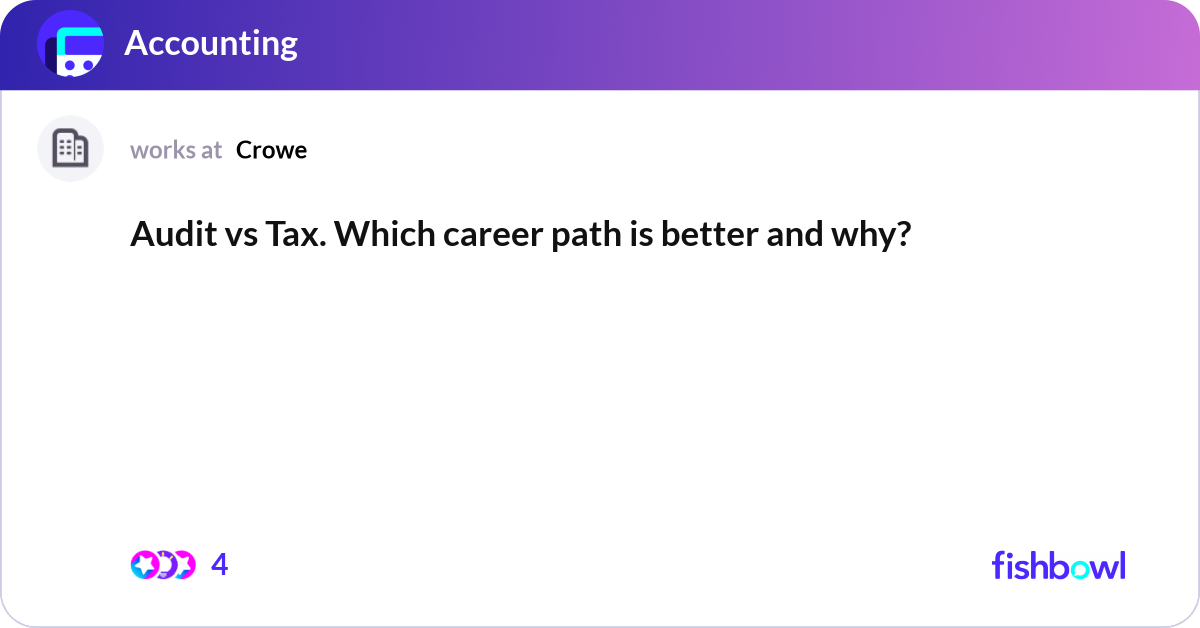 Accounting

works at Crowe

Audit vs Tax. Which career path is better and why?

4

fishbowl